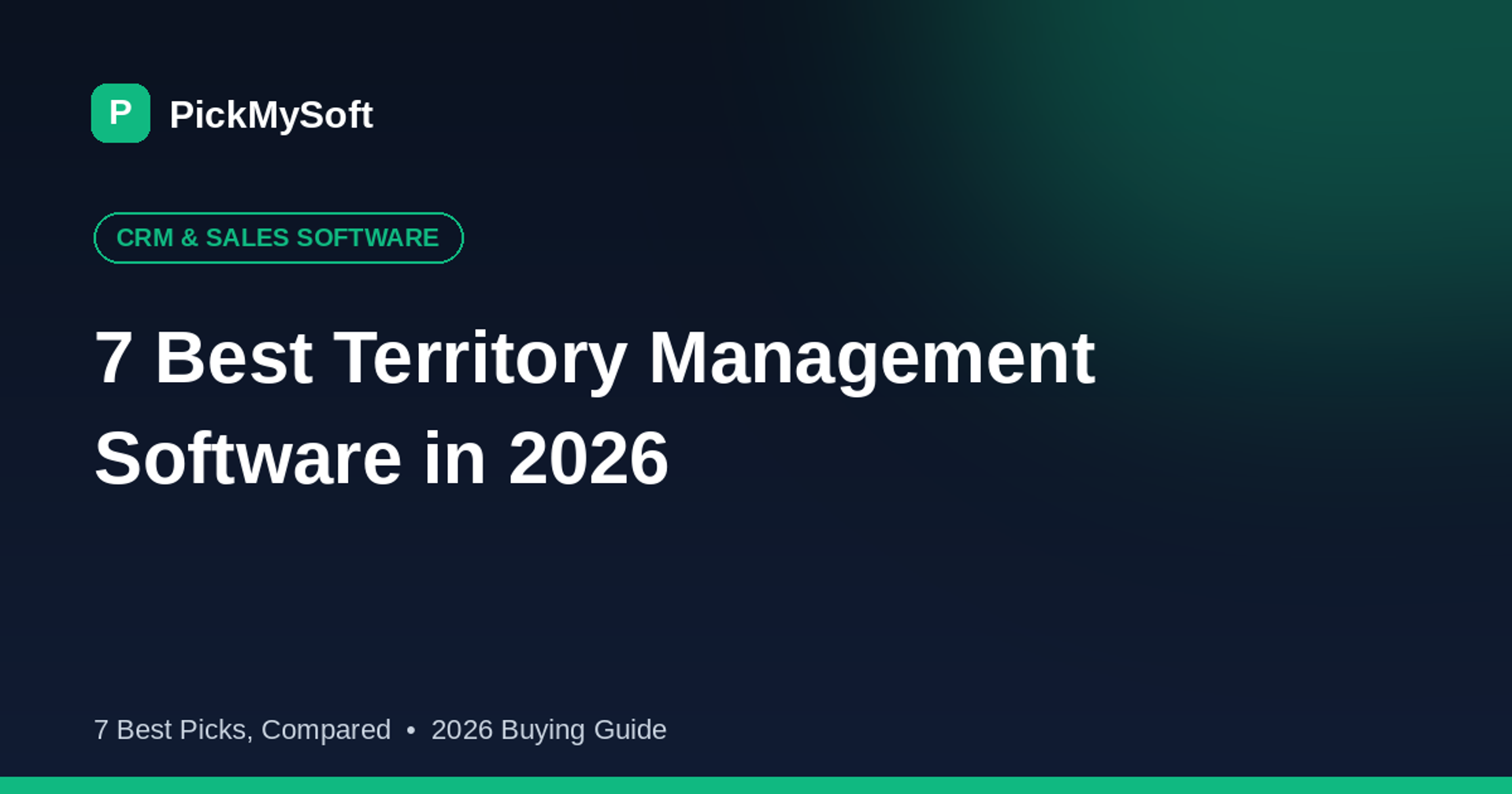 P PickMySoft

CRM & SALES SOFTWARE

7 Best Territory Management Software in 2026

7 Best Picks, Compared • 2026 Buying Guide